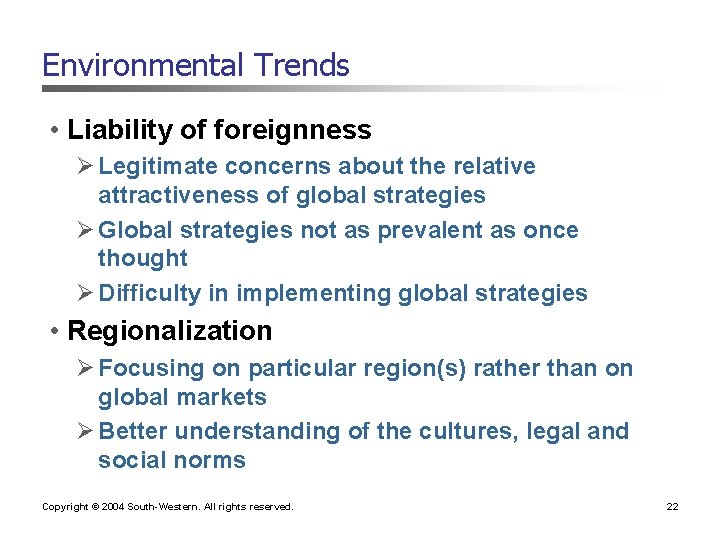 Environmental Trends

• Liability of foreignness
  ➢ Legitimate concerns about the relative attractiveness of global strategies
  ➢ Global strategies not as prevalent as once thought
  ➢ Difficulty in implementing global strategies

• Regionalization
  ➢ Focusing on particular region(s) rather than on global markets
  ➢ Better understanding of the cultures, legal and social norms

Copyright © 2004 South-Western. All rights reserved.

22